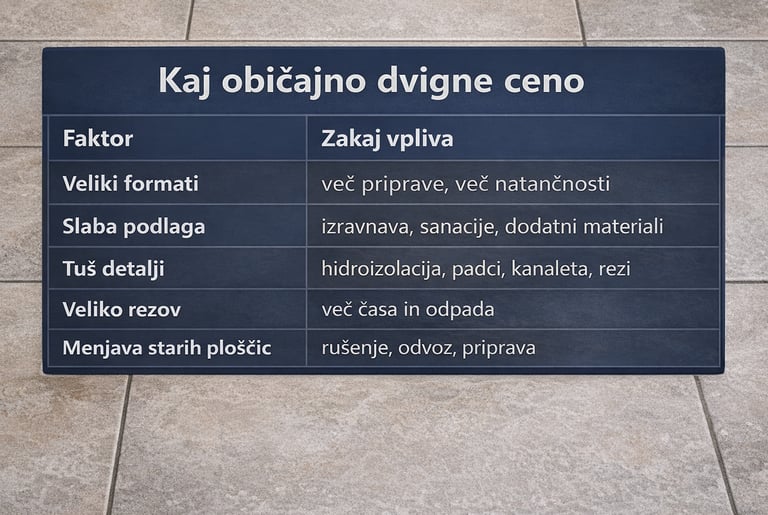 Kaj običajno dvigne ceno

| Faktor | Zakaj vpliva |
|---|---|
| Veliki formati | več priprave, več natančnosti |
| Slaba podlaga | izravnava, sanacije, dodatni materiali |
| Tuš detalji | hidroizolacija, padci, kanaleta, rezi |
| Veliko rezov | več časa in odpada |
| Menjava starih ploščic | rušenje, odvoz, priprava |